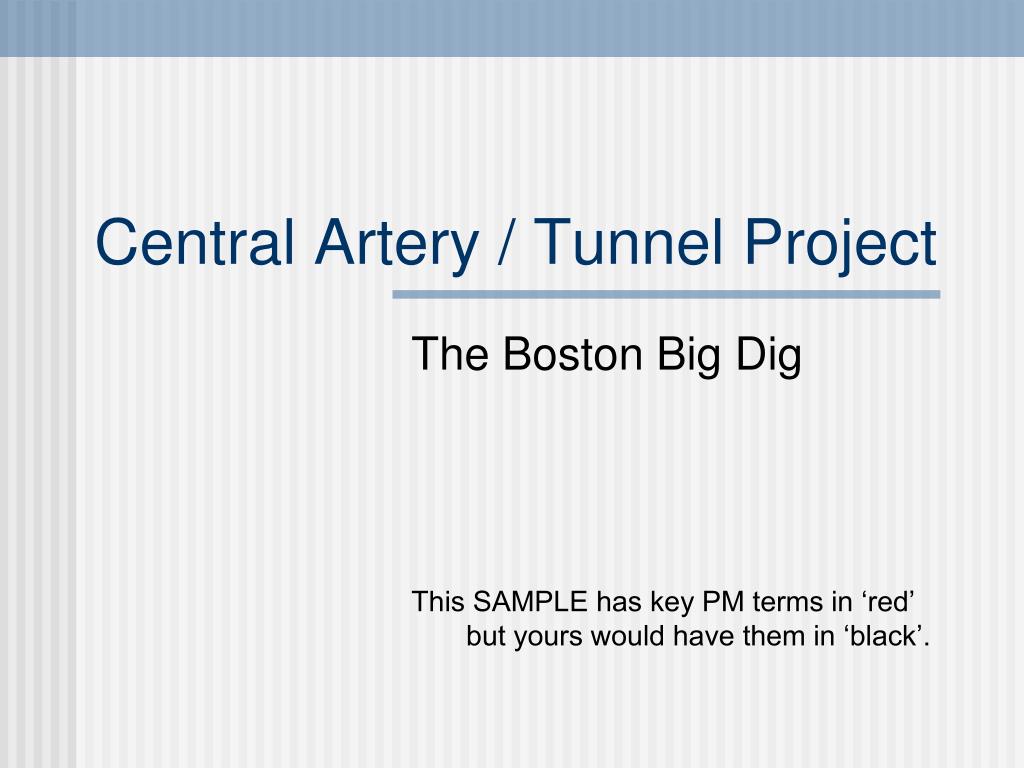 Central Artery / Tunnel Project

The Boston Big Dig

This SAMPLE has key PM terms in ‘red’ but yours would have them in ‘black’.